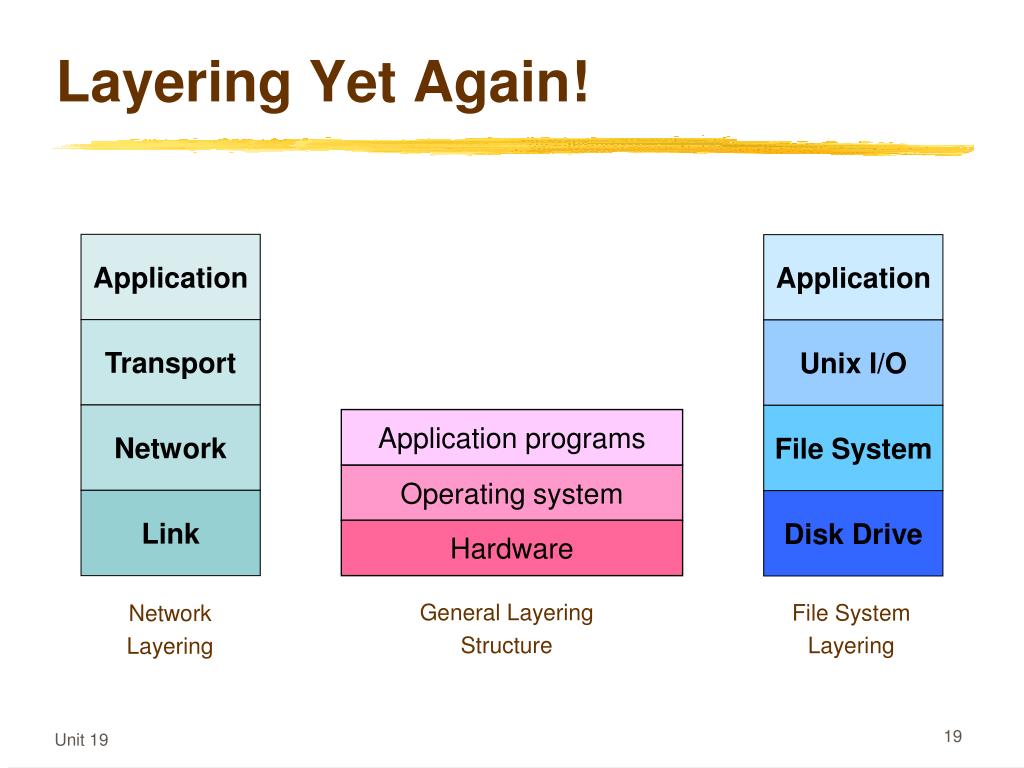 Layering Yet Again!

Application
Transport
Network
Link

Network Layering

Application programs
Operating system
Hardware

General Layering Structure

Application
Unix I/O
File System
Disk Drive

File System Layering

Unit 19

19